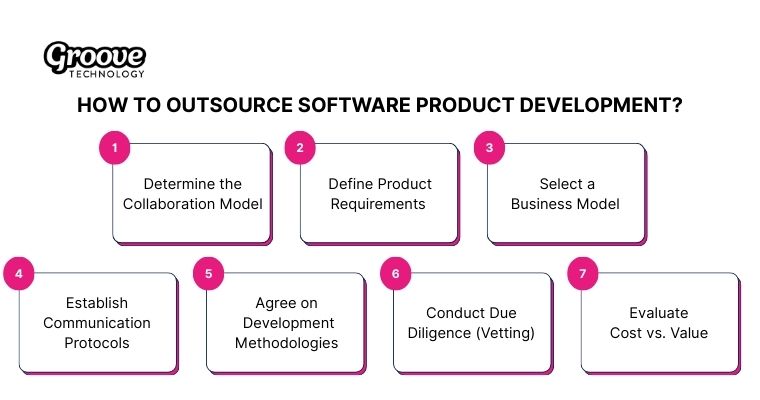 Groove
TECHNOLOGY

HOW TO OUTSOURCE SOFTWARE PRODUCT DEVELOPMENT?

1
Determine the Collaboration Model

2
Define Product Requirements

3
Select a Business Model

4
Establish Communication Protocols

5
Agree on Development Methodologies

6
Conduct Due Diligence (Vetting)

7
Evaluate Cost vs. Value